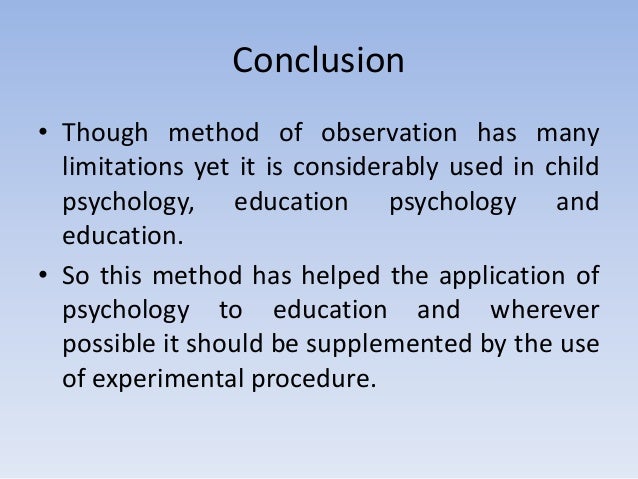 Conclusion

• Though method of observation has many limitations yet it is considerably used in child psychology, education psychology and education.

• So this method has helped the application of psychology to education and wherever possible it should be supplemented by the use of experimental procedure.